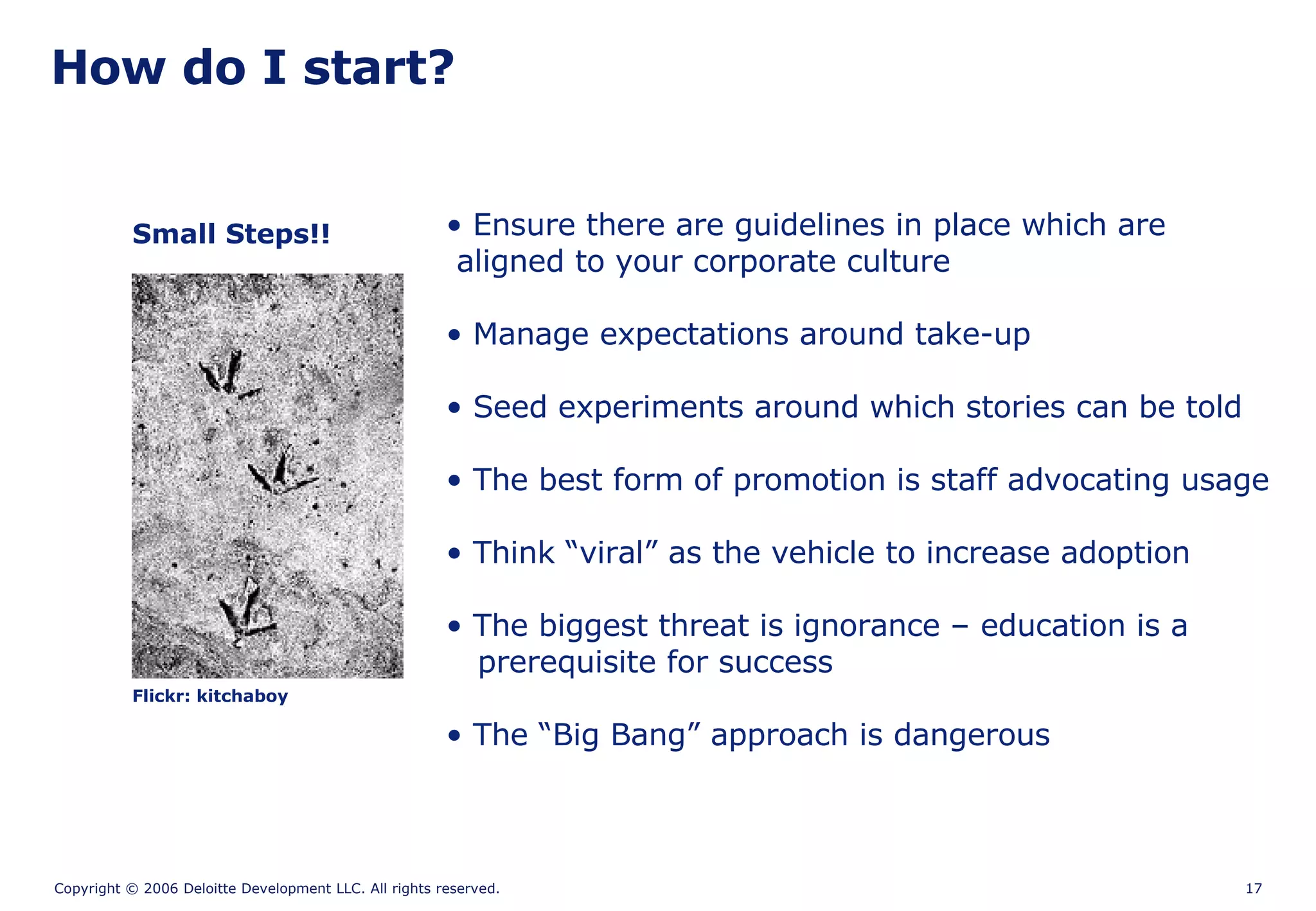 How do I start?

Small Steps!!

Flickr: kitchaboy

• Ensure there are guidelines in place which are aligned to your corporate culture

• Manage expectations around take-up

• Seed experiments around which stories can be told

• The best form of promotion is staff advocating usage

• Think “viral” as the vehicle to increase adoption

• The biggest threat is ignorance – education is a prerequisite for success

• The “Big Bang” approach is dangerous

Copyright © 2006 Deloitte Development LLC. All rights reserved.

17